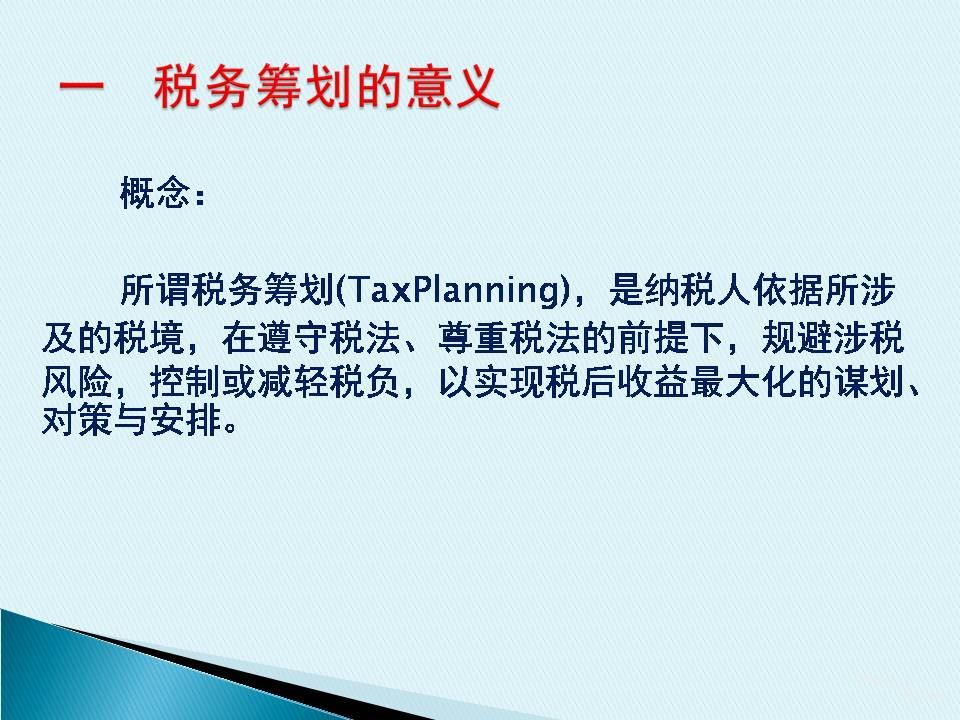 一　税务筹划的意义

概念：

所谓税务筹划(TaxPlanning)，是纳税人依据所涉及的税境，在遵守税法、尊重税法的前提下，规避涉税风险，控制或减轻税负，以实现税后收益最大化的谋划、对策与安排。